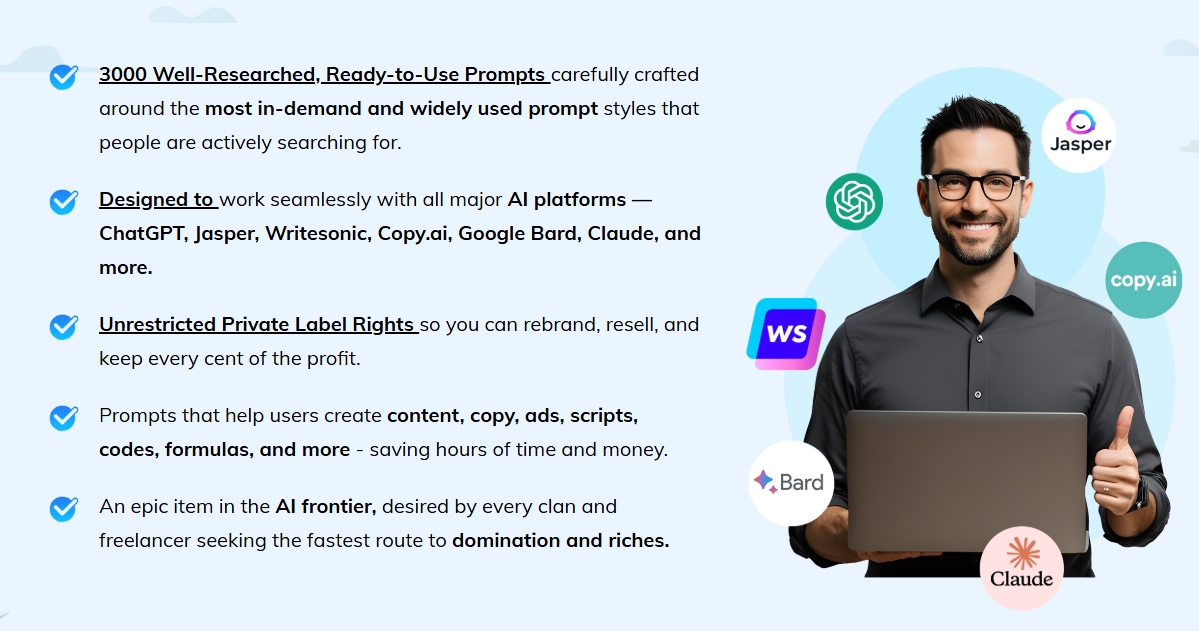 3000 Well-Researched, Ready-to-Use Prompts carefully crafted around the most in-demand and widely used prompt styles that people are actively searching for.

Designed to work seamlessly with all major AI platforms — ChatGPT, Jasper, Writesonic, Copy.ai, Google Bard, Claude, and more.

Unrestricted Private Label Rights so you can rebrand, resell, and keep every cent of the profit.

Prompts that help users create content, copy, ads, scripts, codes, formulas, and more - saving hours of time and money.

An epic item in the AI frontier, desired by every clan and freelancer seeking the fastest route to domination and riches.

Jasper

copy.ai

WS

Bard

Claude